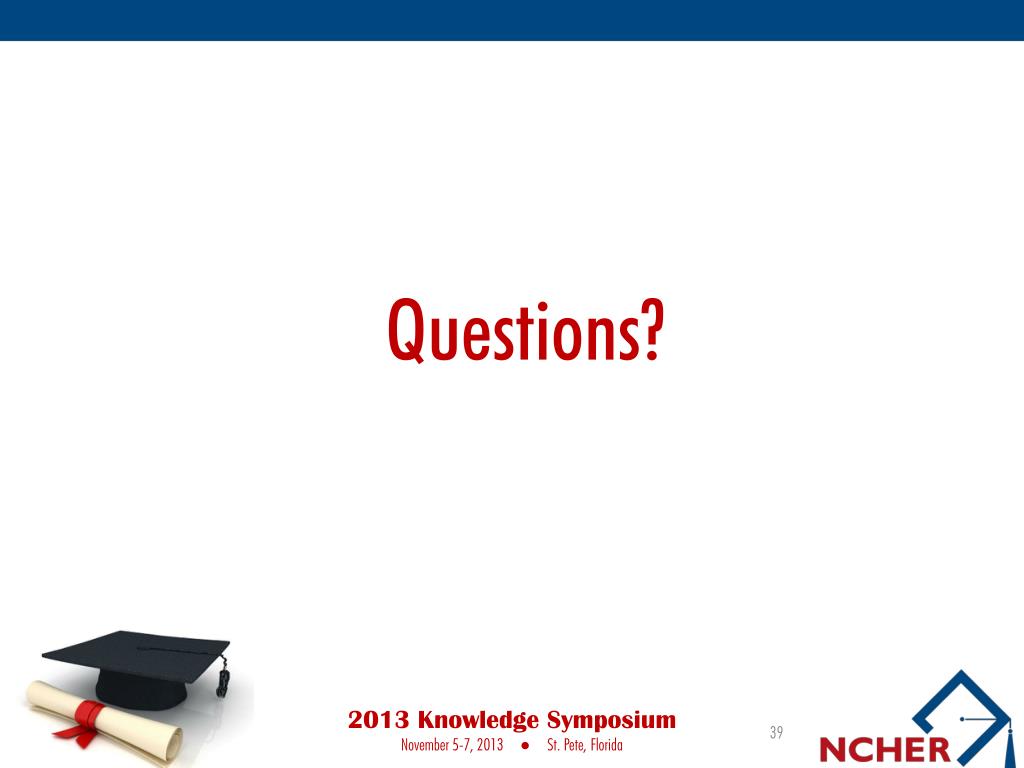 Questions?

2013 Knowledge Symposium
November 5-7, 2013 ● St. Pete, Florida

39

NCHER